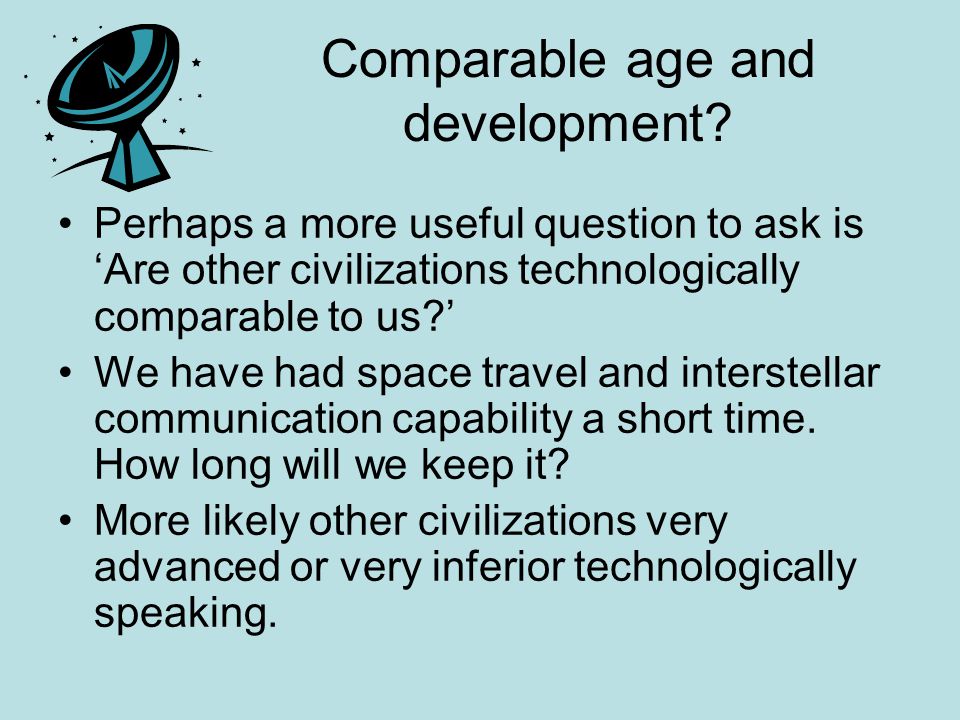 Comparable age and development?

• Perhaps a more useful question to ask is ‘Are other civilizations technologically comparable to us?’

• We have had space travel and interstellar communication capability a short time. How long will we keep it?

• More likely other civilizations very advanced or very inferior technologically speaking.